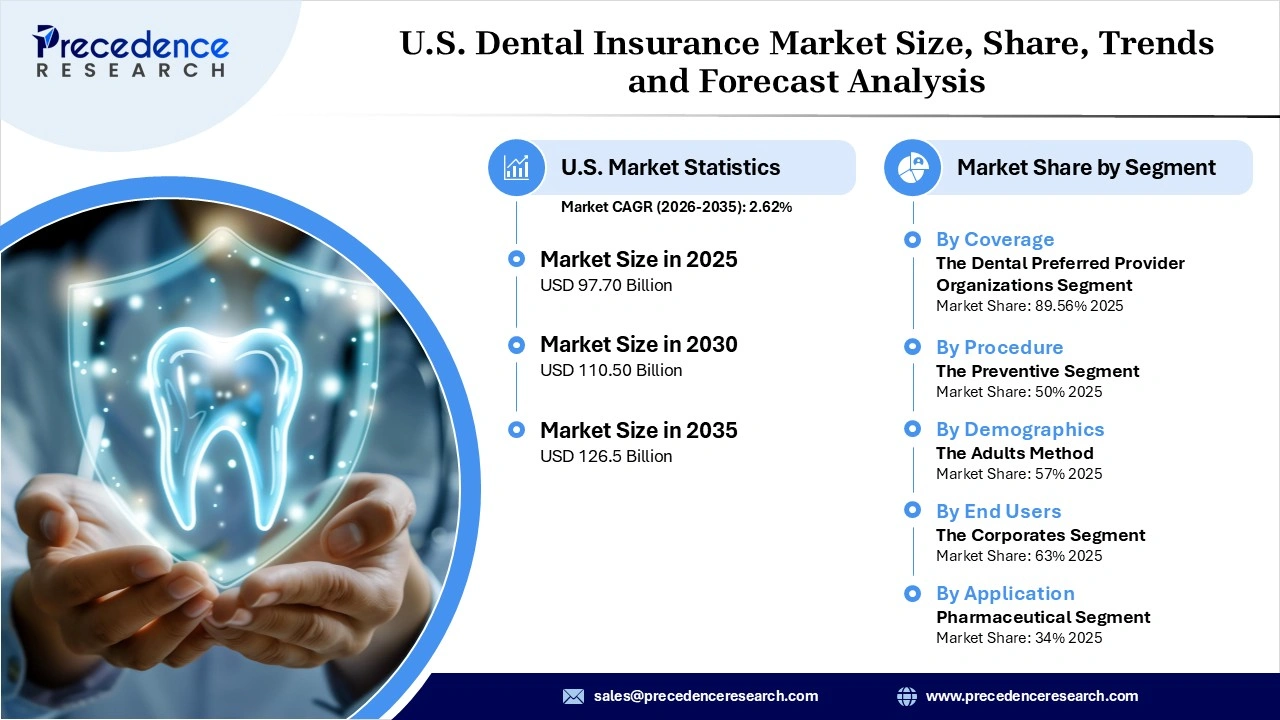 Precedence
RESEARCH

U.S. Dental Insurance Market Size, Share, Trends and Forecast Analysis

U.S. Market Statistics

Market CAGR (2026-2035): 2.62%

Market Size in 2025
USD 97.70 Billion

Market Size in 2030
USD 110.50 Billion

Market Size in 2035
USD 126.5 Billion

Market Share by Segment

By Coverage
The Dental Preferred Provider Organizations Segment
Market Share: 89.56% 2025

By Procedure
The Preventive Segment
Market Share: 50% 2025

By Demographics
The Adults Method
Market Share: 57% 2025

By End Users
The Corporates Segment
Market Share: 63% 2025

By Application
Pharmaceutical Segment
Market Share: 34% 2025

sales@precedenceresearch.com
www.precedenceresearch.com